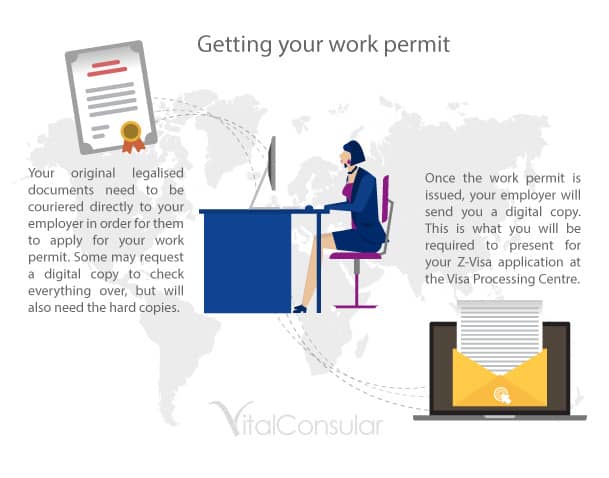 Getting your work permit

Your original legalised documents need to be couriered directly to your employer in order for them to apply for your work permit. Some may request a digital copy to check everything over, but will also need the hard copies.

Once the work permit is issued, your employer will send you a digital copy. This is what you will be required to present for your Z-Visa application at the Visa Processing Centre.

VitalConsular